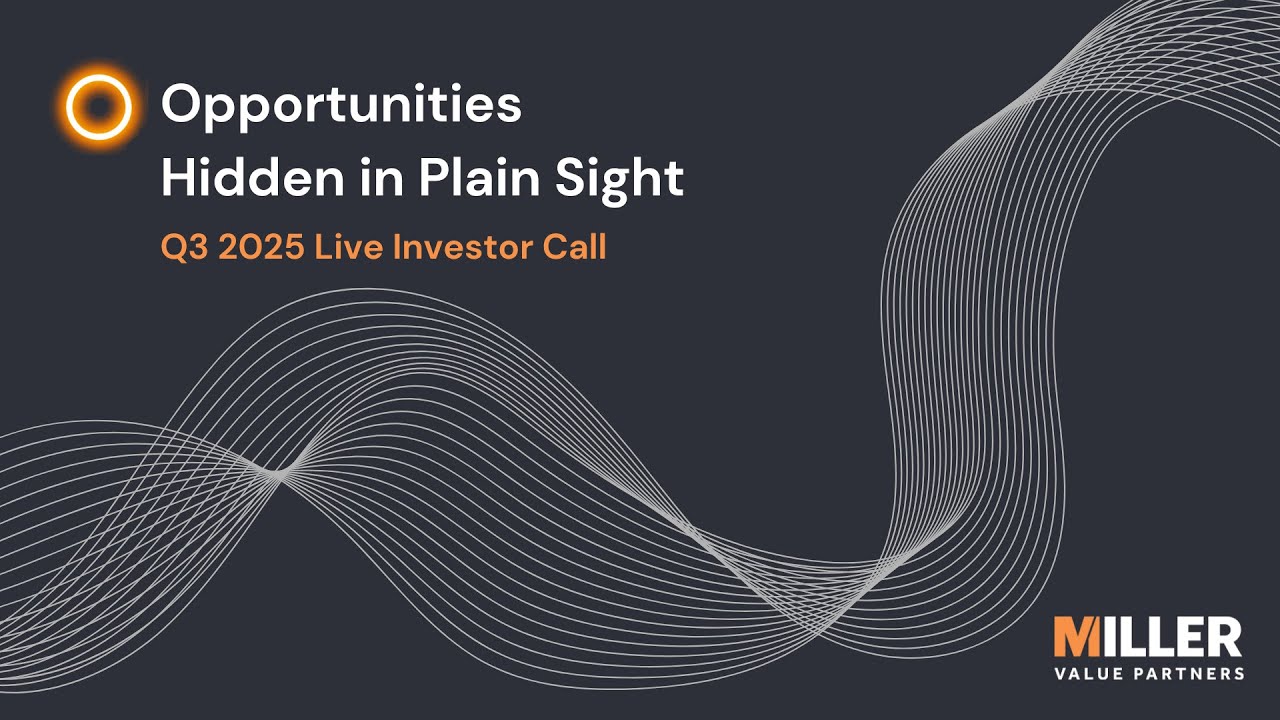 Opportunities Hidden in Plain Sight

Q3 2025 Live Investor Call

MILLER
VALUE PARTNERS